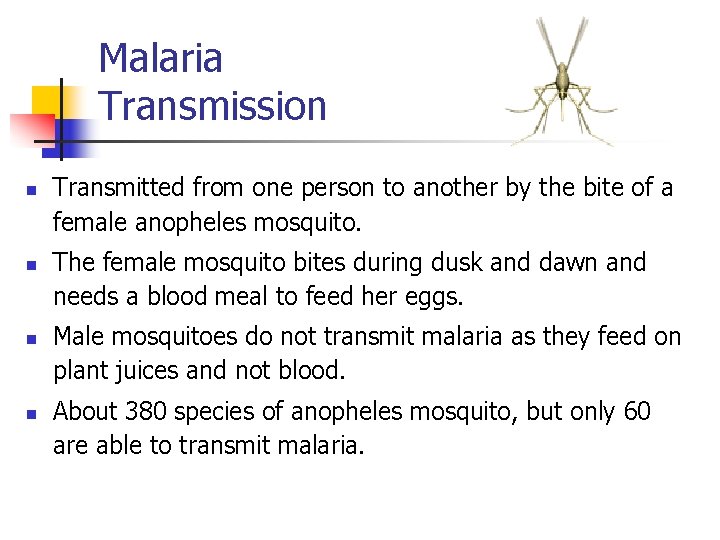 Malaria Transmission

- Transmitted from one person to another by the bite of a female anopheles mosquito.
- The female mosquito bites during dusk and dawn and needs a blood meal to feed her eggs.
- Male mosquitoes do not transmit malaria as they feed on plant juices and not blood.
- About 380 species of anopheles mosquito, but only 60 are able to transmit malaria.